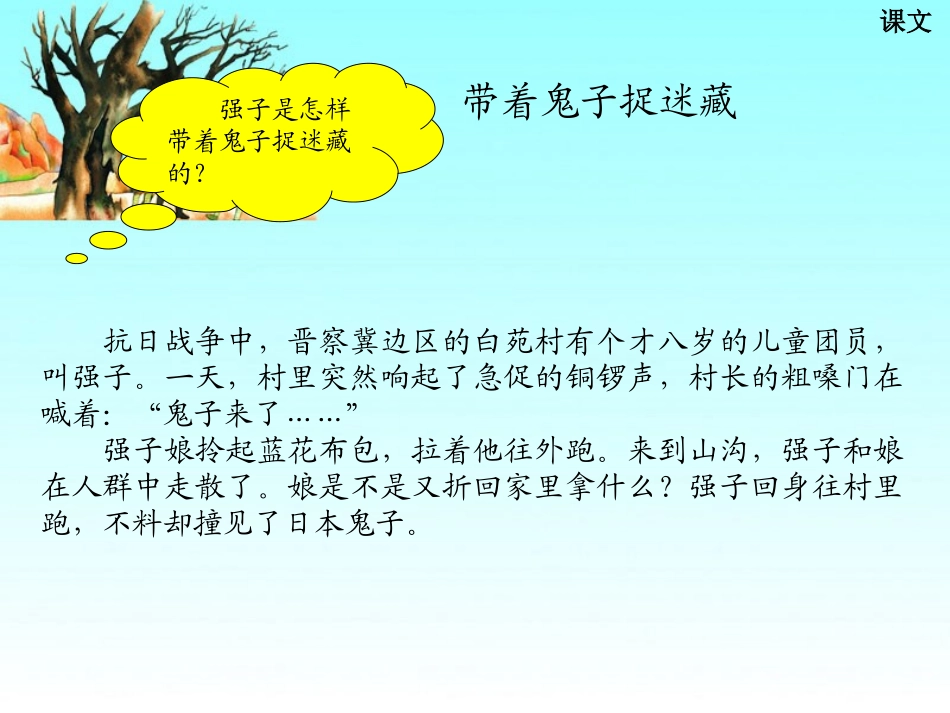 课文

强子是怎样带着鬼子捉迷藏的？

带着鬼子捉迷藏

抗日战争中，晋察冀边区的白苑村有个才八岁的儿童团员，叫强子。一天，村里突然响起了急促的铜锣声，村长的粗嗓门在喊着：“鬼子来了……”

强子娘拎起蓝花布包，拉着他往外跑。来到山沟，强子和娘在人群中走散了。娘是不是又折回家里拿什么？强子回身往村里跑，不料却撞见了日本鬼子。